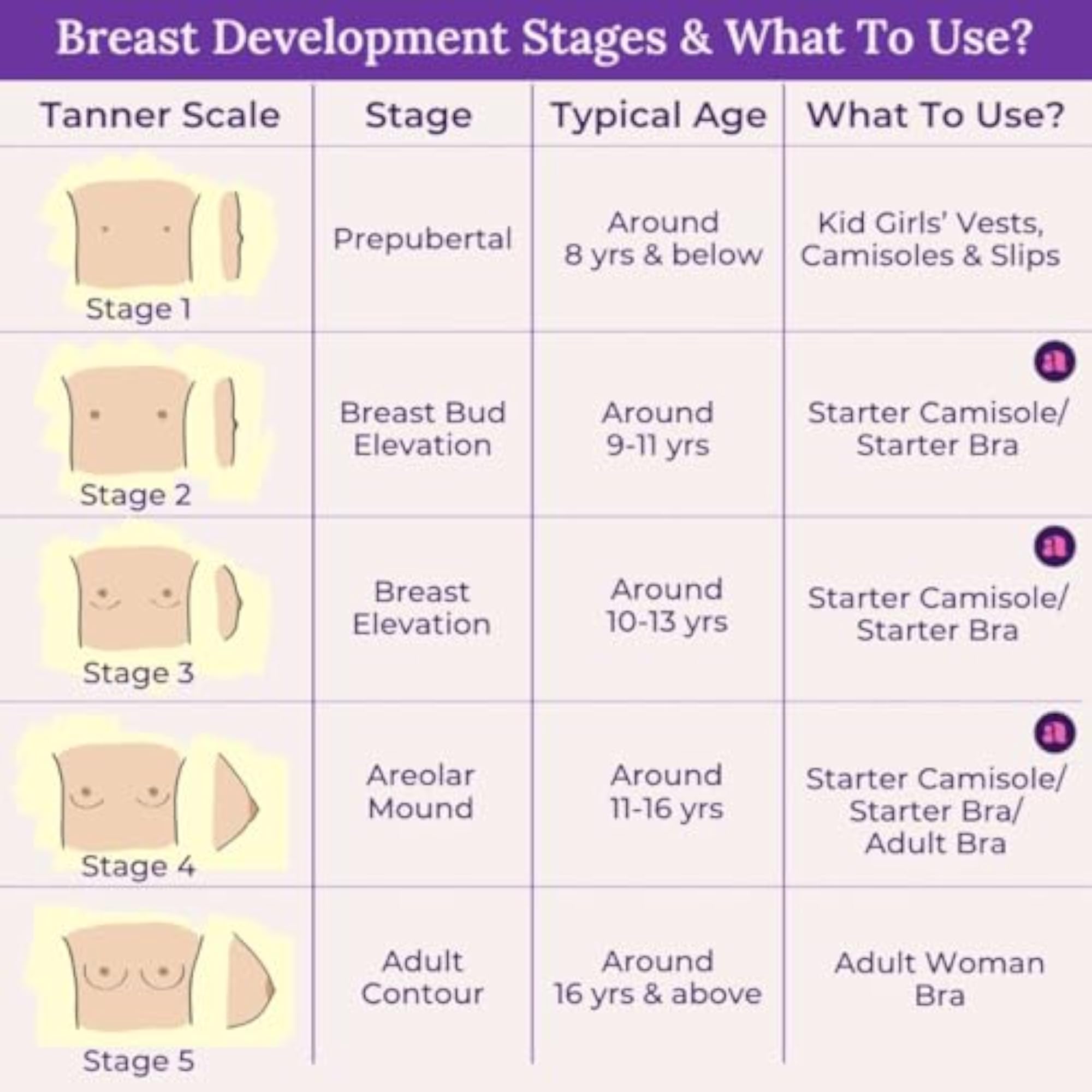 Breast Development Stages & What To Use?

| Tanner Scale | Stage | Typical Age | What To Use? |
|---|---|---|---|
| Stage 1 | Prepubertal | Around 8 yrs & below | Kid Girls' Vests, Camisoles & Slips |
| Stage 2 | Breast Bud Elevation | Around 9-11 yrs | a Starter Camisole/ Starter Bra |
| Stage 3 | Breast Elevation | Around 10-13 yrs | a Starter Camisole/ Starter Bra |
| Stage 4 | Areolar Mound | Around 11-16 yrs | a Starter Camisole/ Starter Bra/ Adult Bra |
| Stage 5 | Adult Contour | Around 16 yrs & above | Adult Woman Bra |